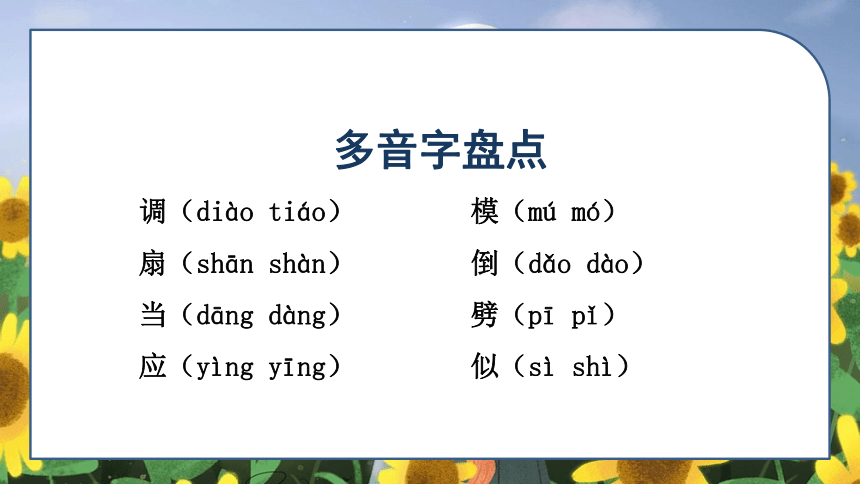 多音字盘点

调（diào tiáo）
扇（shān shàn）
当（dāng dàng）
应（yìng yīng）

模（mú mó）
倒（dǎo dào）
劈（pī pǐ）
似（sì shì）